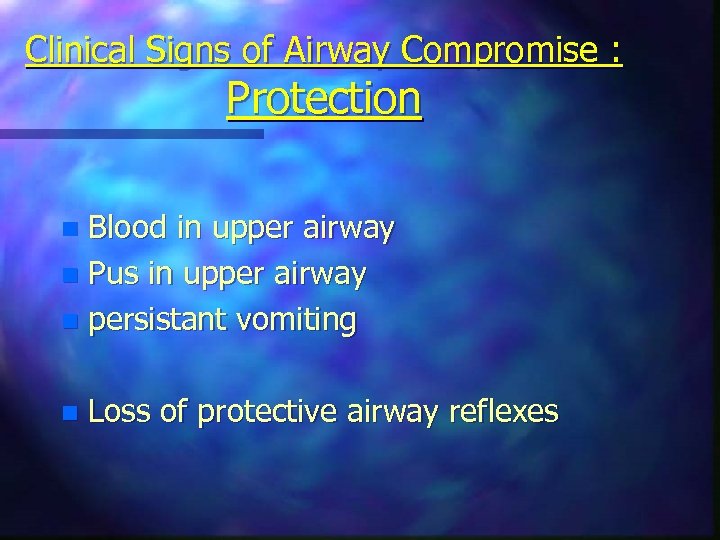 Clinical Signs of Airway Compromise :
Protection

- Blood in upper airway
- Pus in upper airway
- persistant vomiting

- Loss of protective airway reflexes